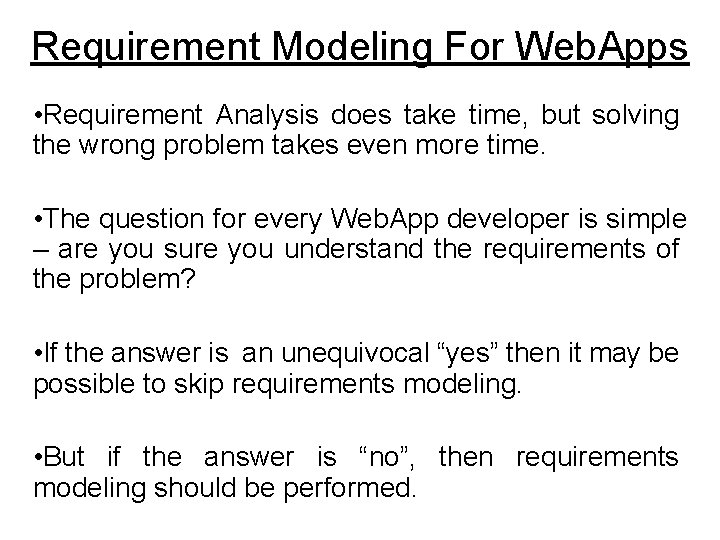 Requirement Modeling For WebApps

•Requirement Analysis does take time, but solving the wrong problem takes even more time.

•The question for every WebApp developer is simple – are you sure you understand the requirements of the problem?

•If the answer is an unequivocal “yes” then it may be possible to skip requirements modeling.

•But if the answer is “no”, then requirements modeling should be performed.